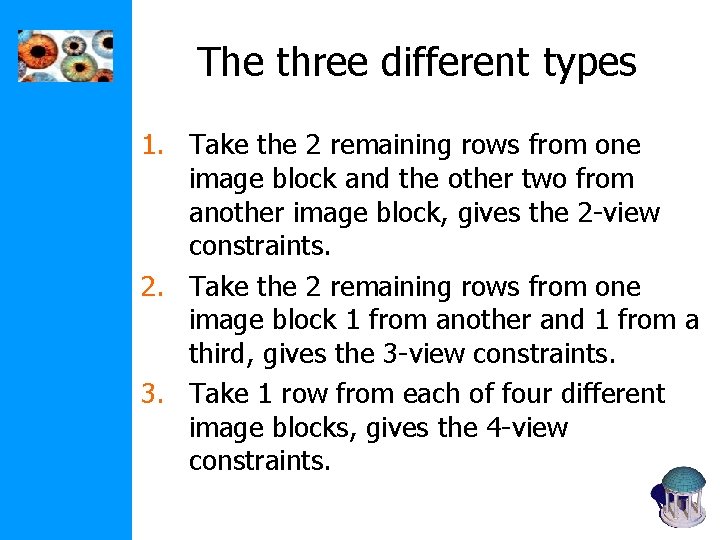 The three different types

1. Take the 2 remaining rows from one image block and the other two from another image block, gives the 2-view constraints.
2. Take the 2 remaining rows from one image block 1 from another and 1 from a third, gives the 3-view constraints.
3. Take 1 row from each of four different image blocks, gives the 4-view constraints.